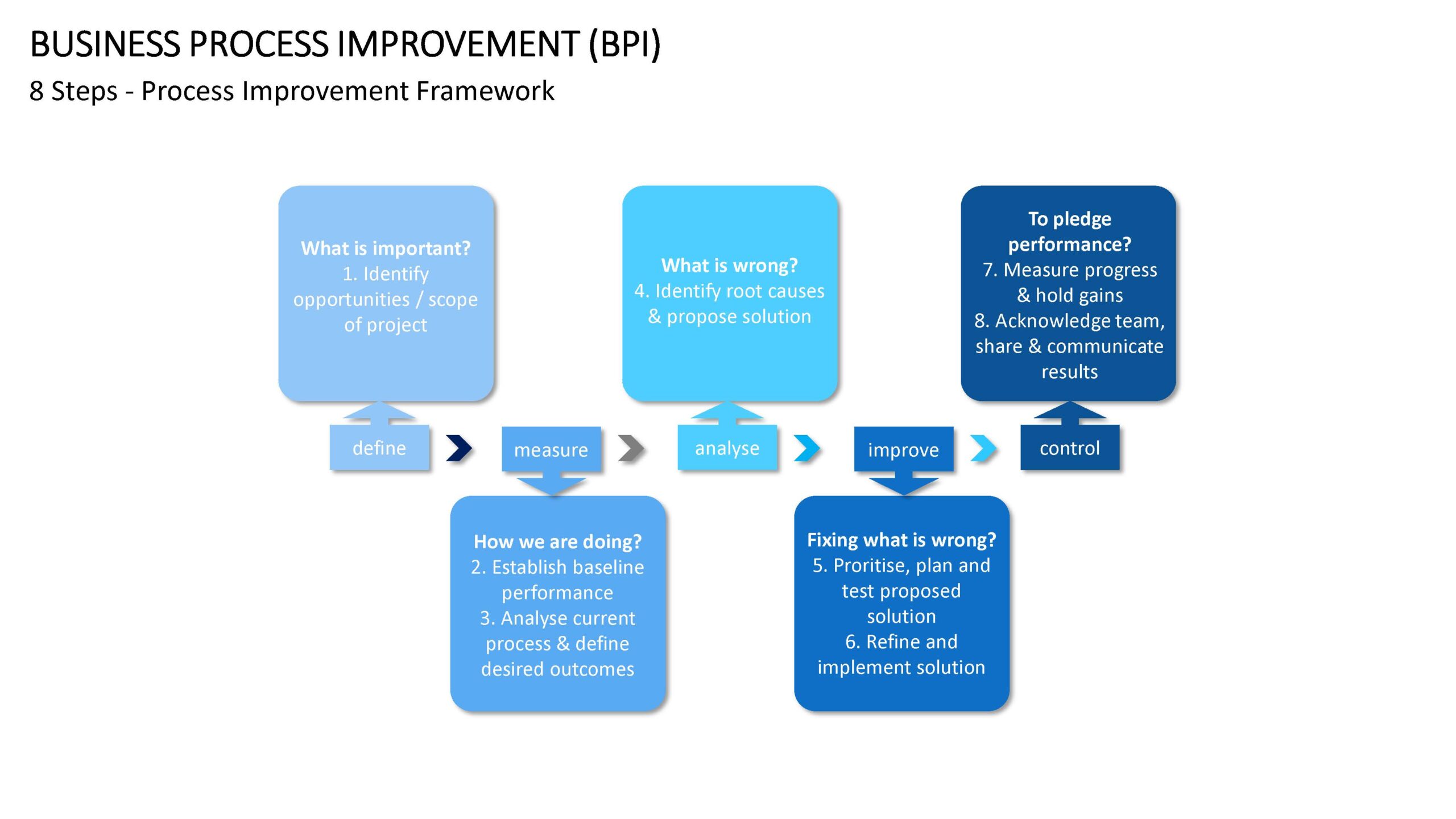 BUSINESS PROCESS IMPROVEMENT (BPI)
8 Steps - Process Improvement Framework

What is important?
1. Identify opportunities / scope of project

What is wrong?
4. Identify root causes & propose solution

To pledge performance?
7. Measure progress & hold gains
8. Acknowledge team, share & communicate results

define

measure

analyse

improve

control

How we are doing?
2. Establish baseline performance
3. Analyse current process & define desired outcomes

Fixing what is wrong?
5. Proritise, plan and test proposed solution
6. Refine and implement solution